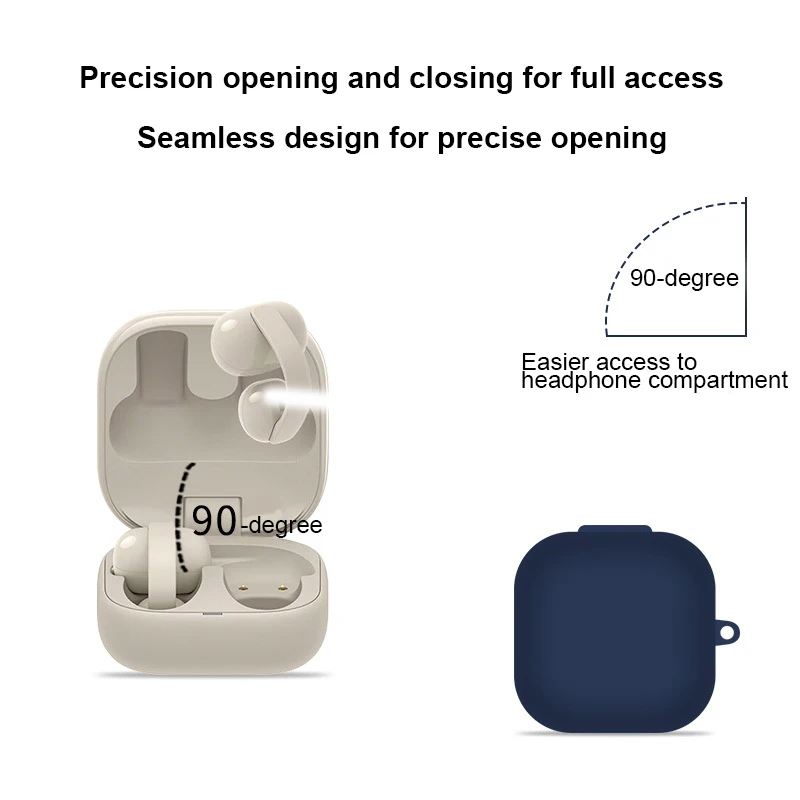 Precision opening and closing for full access

Seamless design for precise opening

90-degree

Easier access to headphone compartment

90-degree